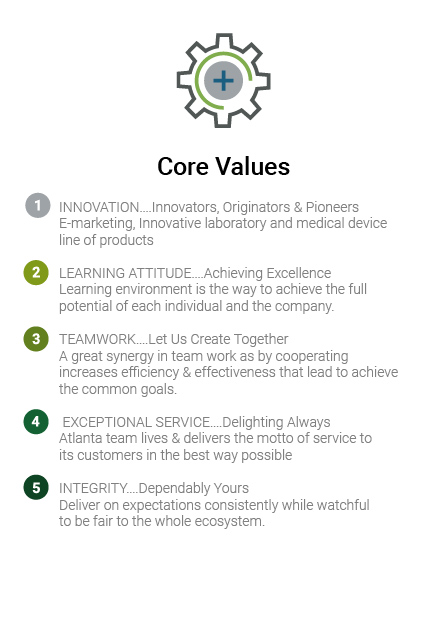 Core Values

1 INNOVATION....Innovators, Originators & Pioneers
E-marketing, Innovative laboratory and medical device line of products

2 LEARNING ATTITUDE....Achieving Excellence
Learning environment is the way to achieve the full potential of each individual and the company.

3 TEAMWORK....Let Us Create Together
A great synergy in team work as by cooperating increases efficiency & effectiveness that lead to achieve the common goals.

4 EXCEPTIONAL SERVICE....Delighting Always
Atlanta team lives & delivers the motto of service to its customers in the best way possible

5 INTEGRITY....Dependably Yours
Deliver on expectations consistently while watchful to be fair to the whole ecosystem.